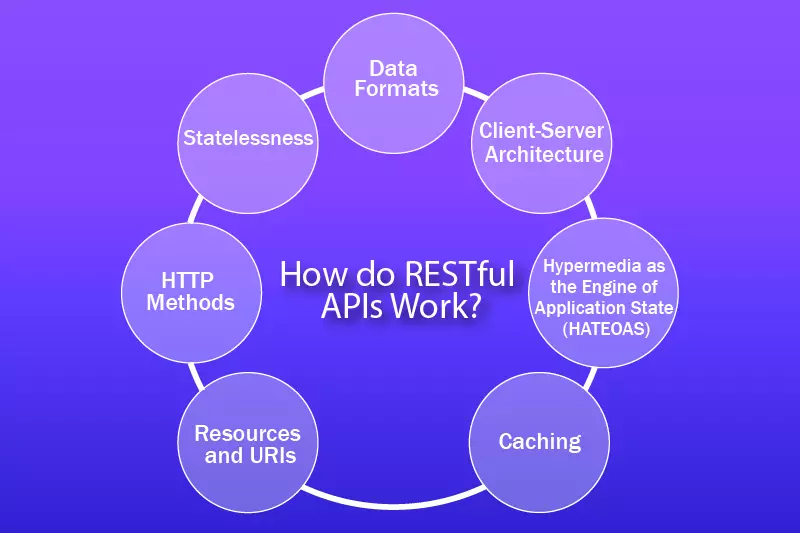 How do RESTful APIs Work?

Data Formats

Client-Server Architecture

Hypermedia as the Engine of Application State (HATEOAS)

Caching

Resources and URIs

HTTP Methods

Statelessness